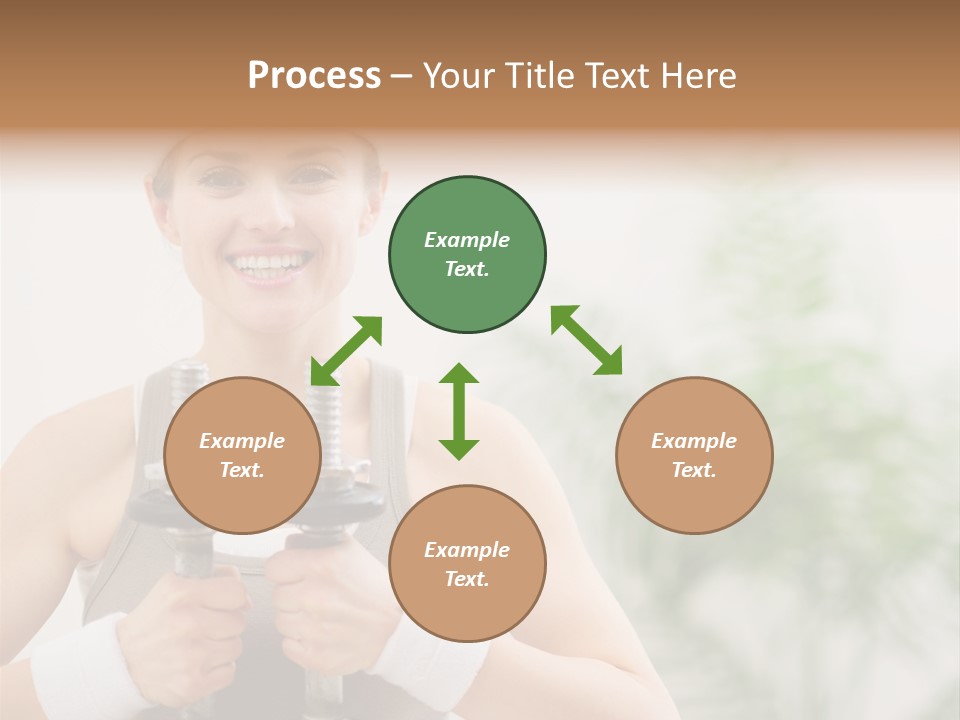 Process – Your Title Text Here

Example Text.

Example Text.

Example Text.

Example Text.